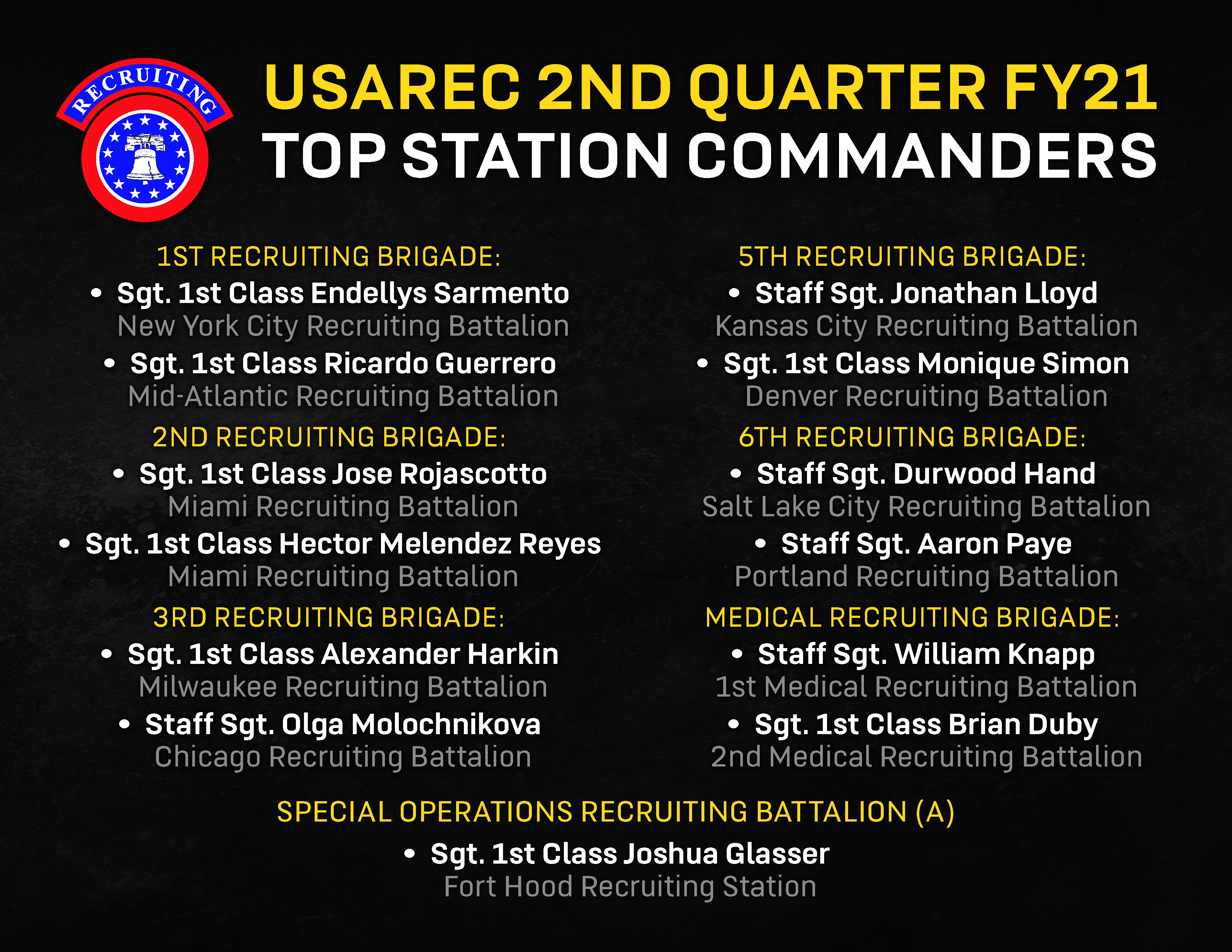 RECRUITING

USAREC 2ND QUARTER FY21
TOP STATION COMMANDERS

1ST RECRUITING BRIGADE:
• Sgt. 1st Class Endellys Sarmento
New York City Recruiting Battalion
• Sgt. 1st Class Ricardo Guerrero
Mid-Atlantic Recruiting Battalion

2ND RECRUITING BRIGADE:
• Sgt. 1st Class Jose Rojascotto
Miami Recruiting Battalion
• Sgt. 1st Class Hector Melendez Reyes
Miami Recruiting Battalion

3RD RECRUITING BRIGADE:
• Sgt. 1st Class Alexander Harkin
Milwaukee Recruiting Battalion
• Staff Sgt. Olga Molochnikova
Chicago Recruiting Battalion

5TH RECRUITING BRIGADE:
• Staff Sgt. Jonathan Lloyd
Kansas City Recruiting Battalion
• Sgt. 1st Class Monique Simon
Denver Recruiting Battalion

6TH RECRUITING BRIGADE:
• Staff Sgt. Durwood Hand
Salt Lake City Recruiting Battalion
• Staff Sgt. Aaron Paye
Portland Recruiting Battalion

MEDICAL RECRUITING BRIGADE:
• Staff Sgt. William Knapp
1st Medical Recruiting Battalion
• Sgt. 1st Class Brian Duby
2nd Medical Recruiting Battalion

SPECIAL OPERATIONS RECRUITING BATTALION (A)
• Sgt. 1st Class Joshua Glasser
Fort Hood Recruiting Station